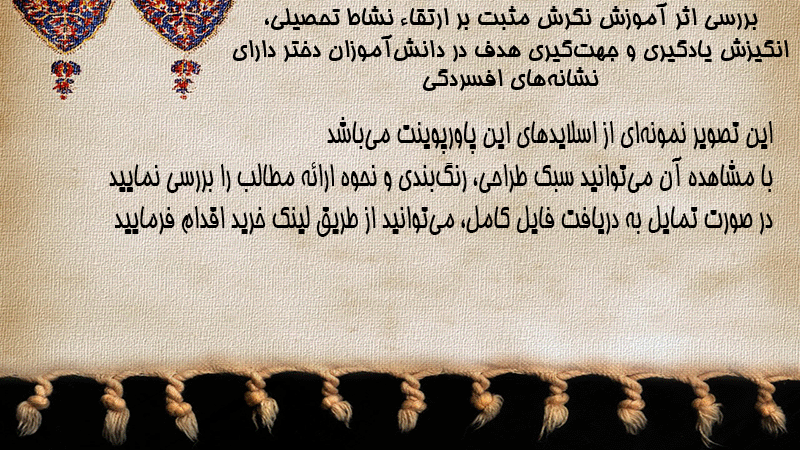 بررسی اثر آموزش نگرش مثبت بر ارتقاء نشاط تحصیلی، انگیزش یادگیری و جهت‌گیری هدف در دانش‌آموزان دختر دارای نشانه‌های افسردگی

این تصویر نمونه‌ای از اسلایدهای این پاورپوینت می‌باشد
با مشاهده آن می‌توانید سبک طراحی، رنگ‌بندی و نحوه ارائه مطالب را بررسی نمایید
در صورت تمایل به دریافت فایل کامل، می‌توانید از طریق لینک خرید اقدام فرمایید